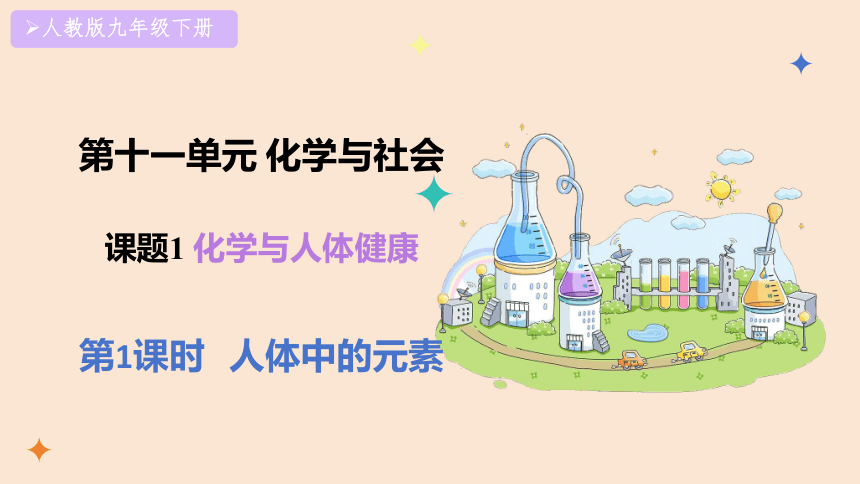 ➢人教版九年级下册

第十一单元 化学与社会

课题1 化学与人体健康

第1课时 人体中的元素